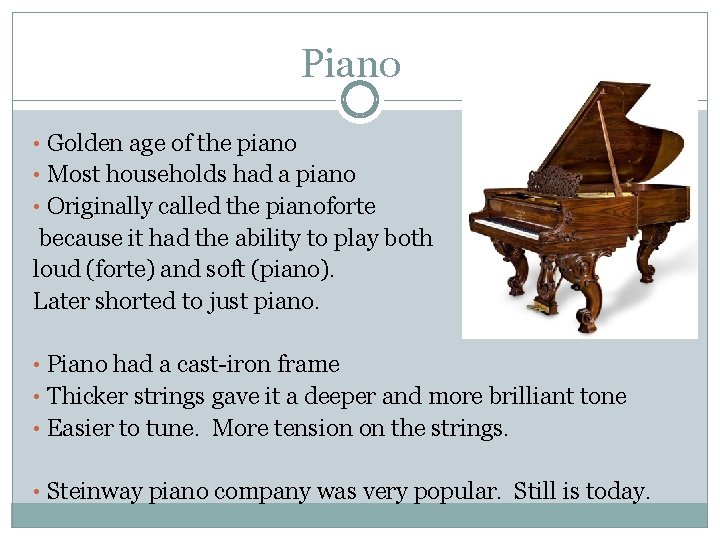 Piano

• Golden age of the piano
• Most households had a piano
• Originally called the pianoforte because it had the ability to play both loud (forte) and soft (piano). Later shorted to just piano.

• Piano had a cast-iron frame
• Thicker strings gave it a deeper and more brilliant tone
• Easier to tune. More tension on the strings.

• Steinway piano company was very popular. Still is today.